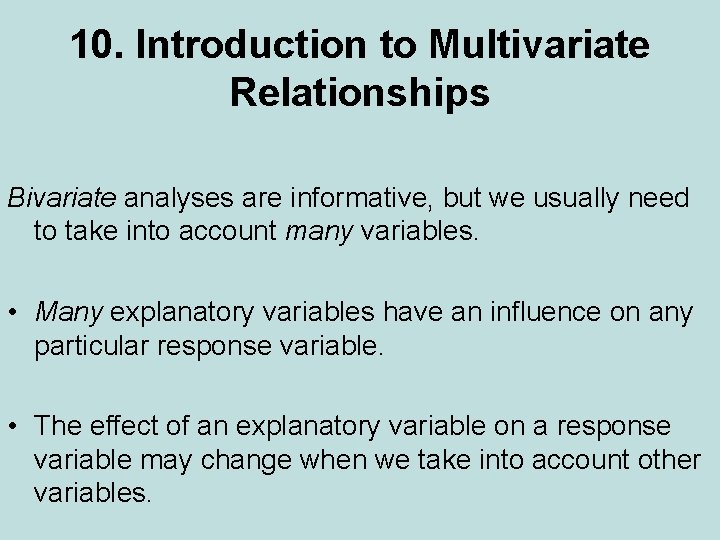 10. Introduction to Multivariate Relationships

Bivariate analyses are informative, but we usually need to take into account many variables.

• Many explanatory variables have an influence on any particular response variable.

• The effect of an explanatory variable on a response variable may change when we take into account other variables.